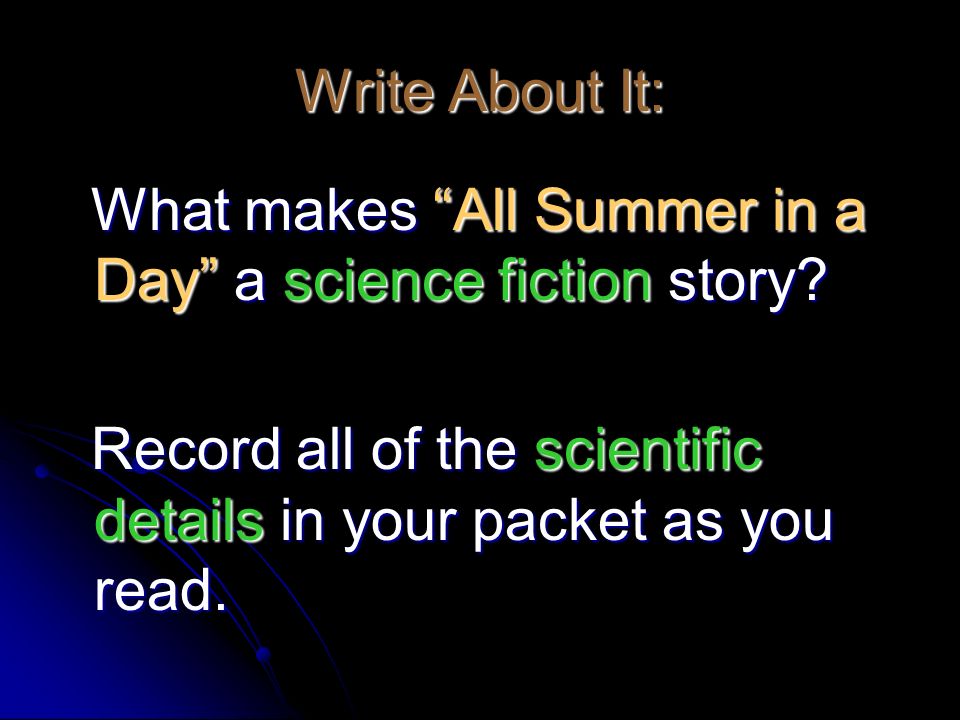 Write About It:

What makes “All Summer in a Day” a science fiction story?

Record all of the scientific details in your packet as you read.